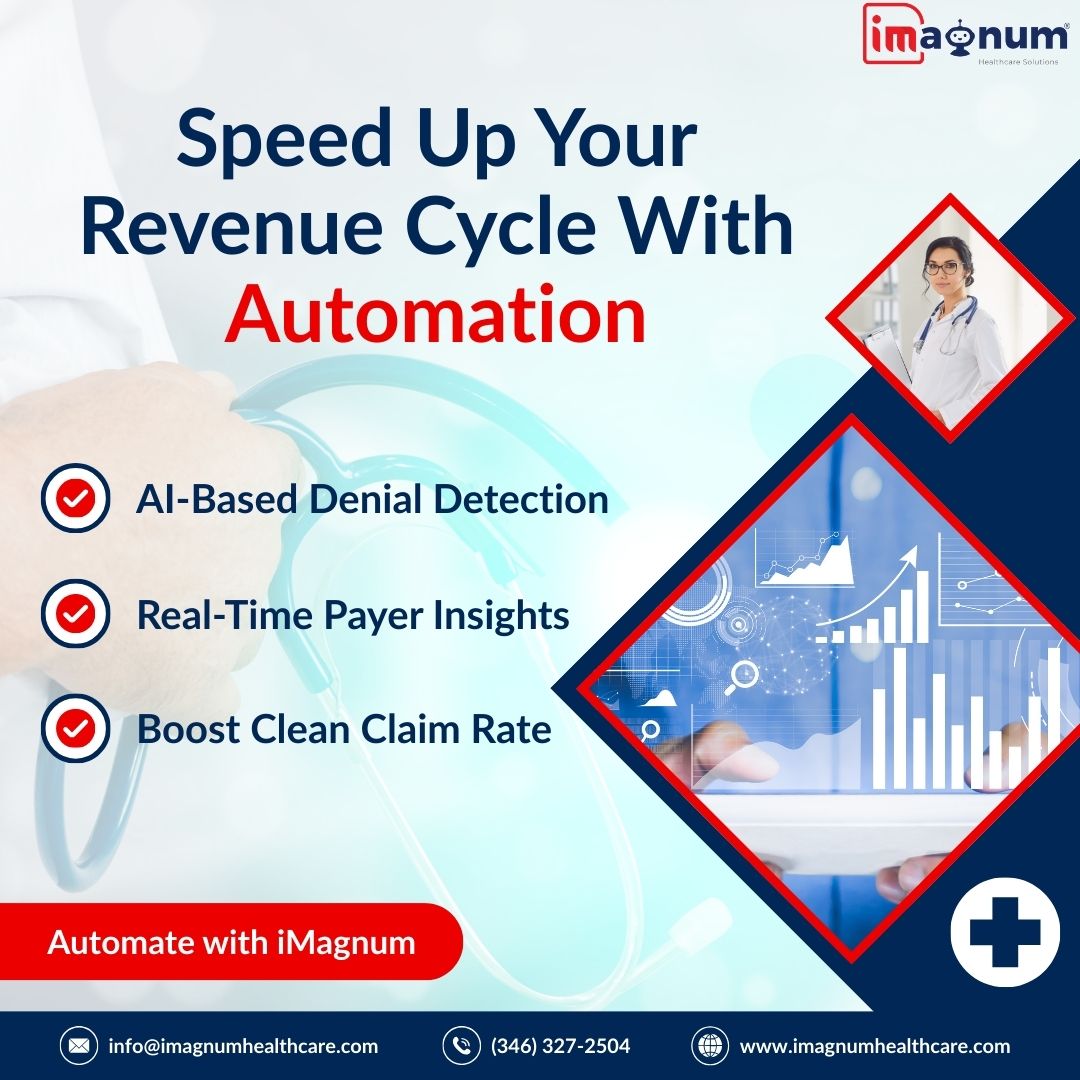 imagnum
Healthcare Solutions

Speed Up Your Revenue Cycle With Automation

AI-Based Denial Detection

Real-Time Payer Insights

Boost Clean Claim Rate

Automate with iMagnum

info@imagnumhealthcare.com

(346) 327-2504

www.imagnumhealthcare.com